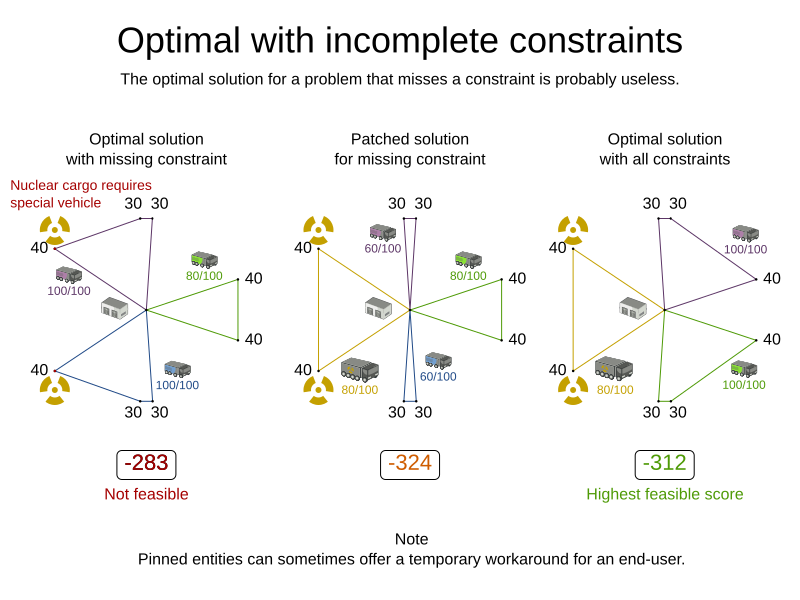 Optimal with incomplete constraints

The optimal solution for a problem that misses a constraint is probably useless.

Optimal solution with missing constraint

Nuclear cargo requires special vehicle

30 30

40

100/100

80/100

40

40

40

100/100

30 30

-283

Not feasible

Patched solution for missing constraint

30 30

40

60/100

80/100

40

40

40

80/100

60/100

30 30

-324

Optimal solution with all constraints

30 30

40

100/100

40

40

40

80/100

100/100

30 30

-312

Highest feasible score

Note
Pinned entities can sometimes offer a temporary workaround for an end-user.